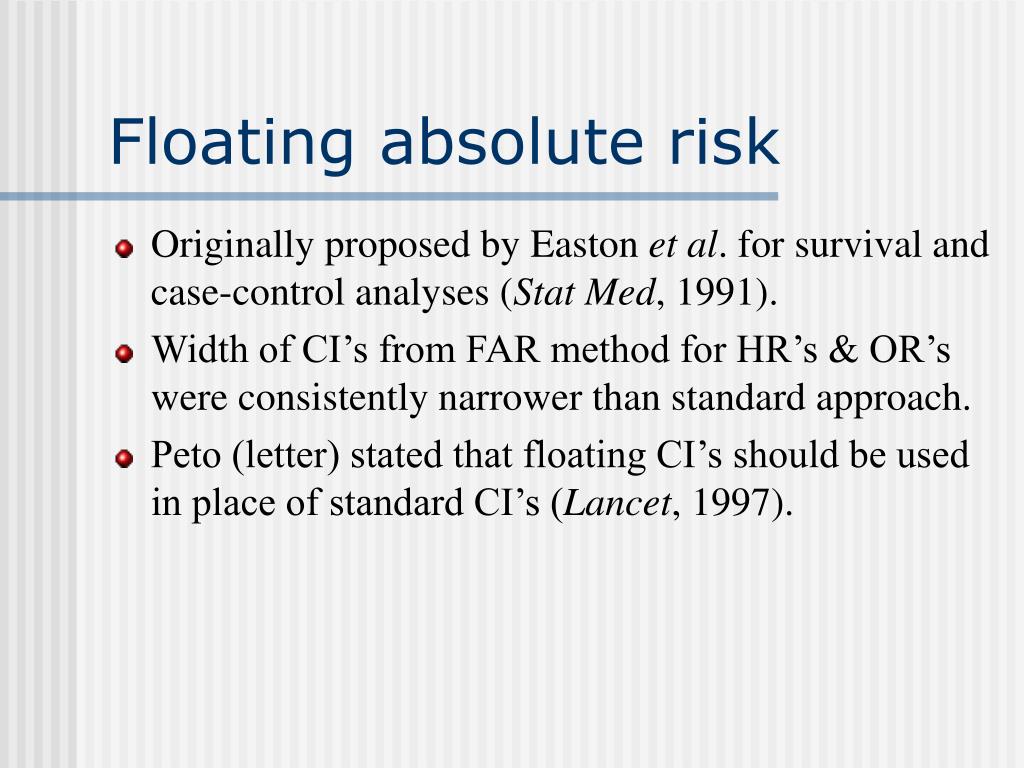 Floating absolute risk

Originally proposed by Easton et al. for survival and case-control analyses (Stat Med, 1991).

Width of CI’s from FAR method for HR’s & OR’s were consistently narrower than standard approach.

Peto (letter) stated that floating CI’s should be used in place of standard CI’s (Lancet, 1997).